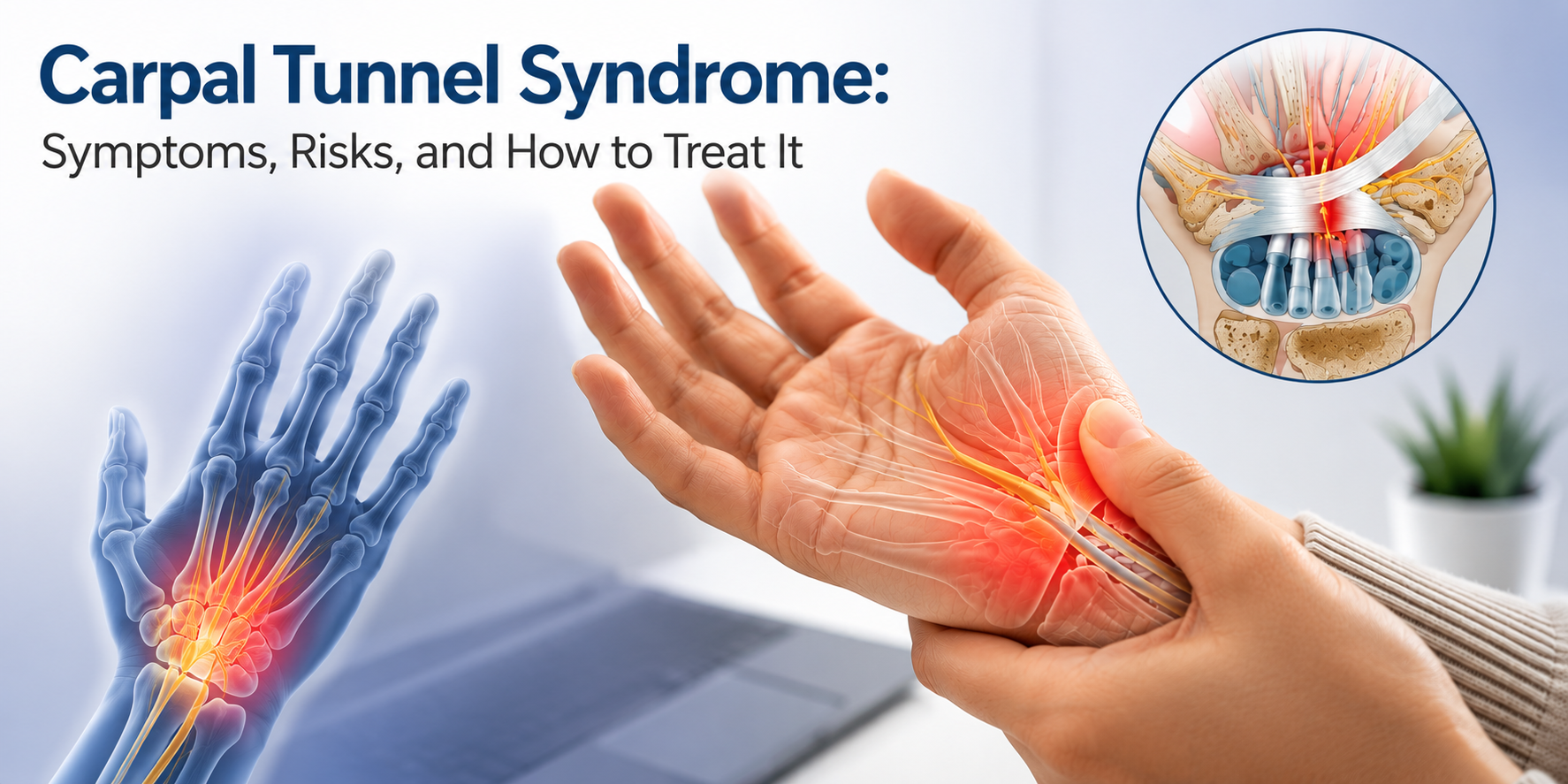 Carpal Tunnel Syndrome:
Symptoms, Risks, and How to Treat It